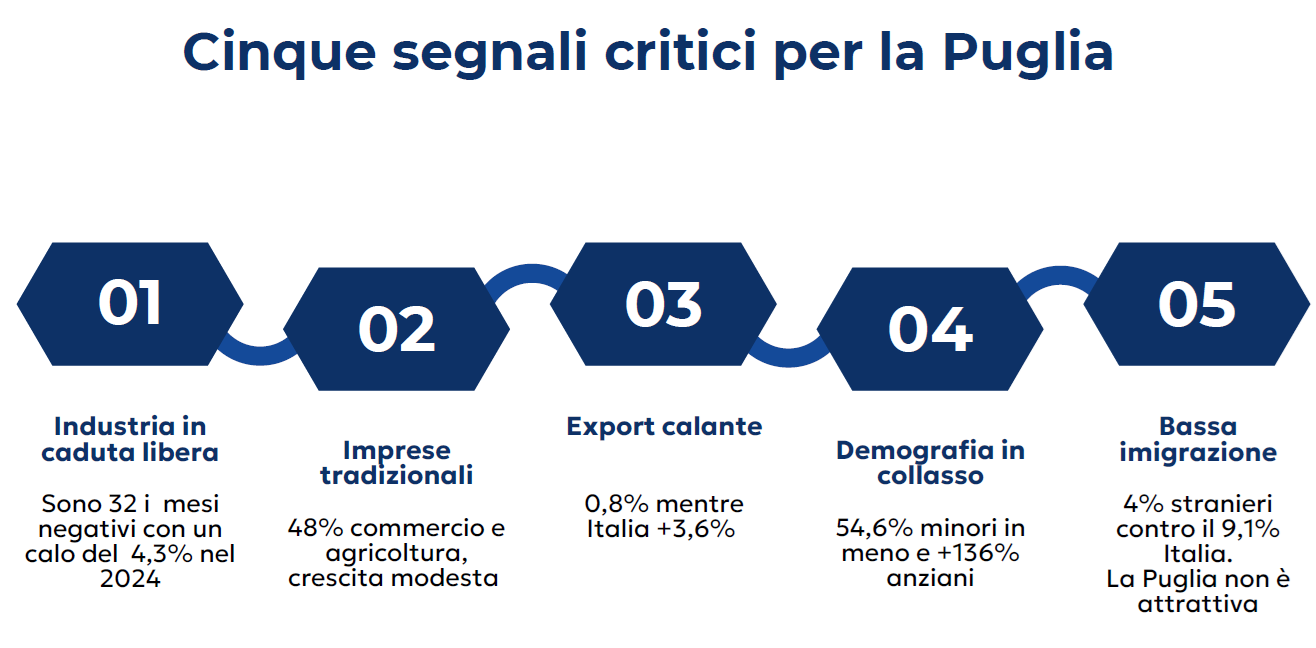 Cinque segnali critici per la Puglia

01

Industria in caduta libera

Sono 32 i mesi negativi con un calo del 4,3% nel 2024

02

Imprese tradizionali

48% commercio e agricoltura, crescita modesta

03

Export calante

0,8% mentre Italia +3,6%

04

Demografia in collasso

54,6% minori in meno e +136% anziani

05

Bassa imigrazione

4% stranieri contro il 9,1% Italia. La Puglia non è attrattiva